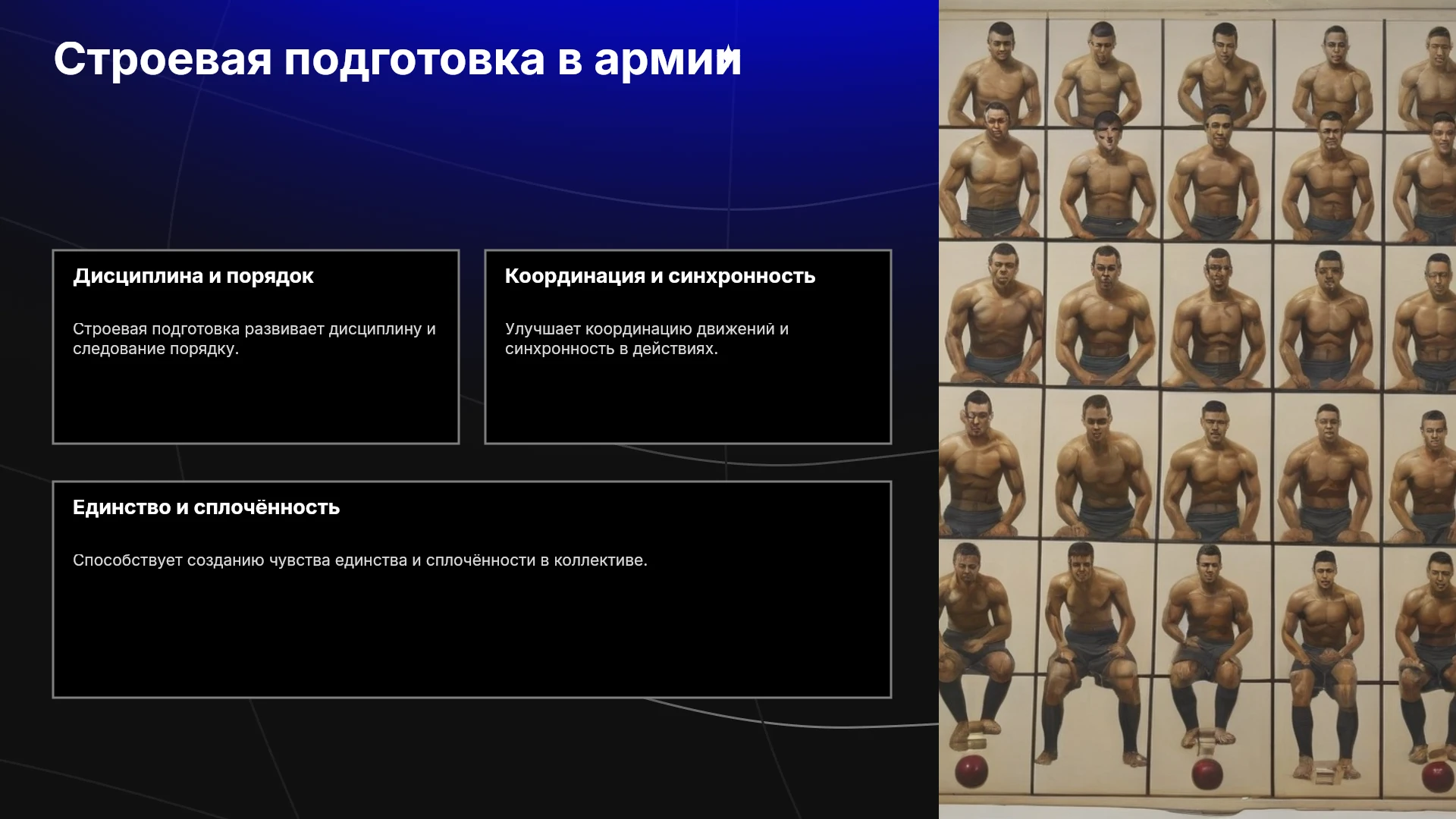 Строевая подготовка в армии

Дисциплина и порядок

Строевая подготовка развивает дисциплину и следование порядку.

Координация и синхронность

Улучшает координацию движений и синхронность в действиях.

Единство и сплочённость

Способствует созданию чувства единства и сплочённости в коллективе.